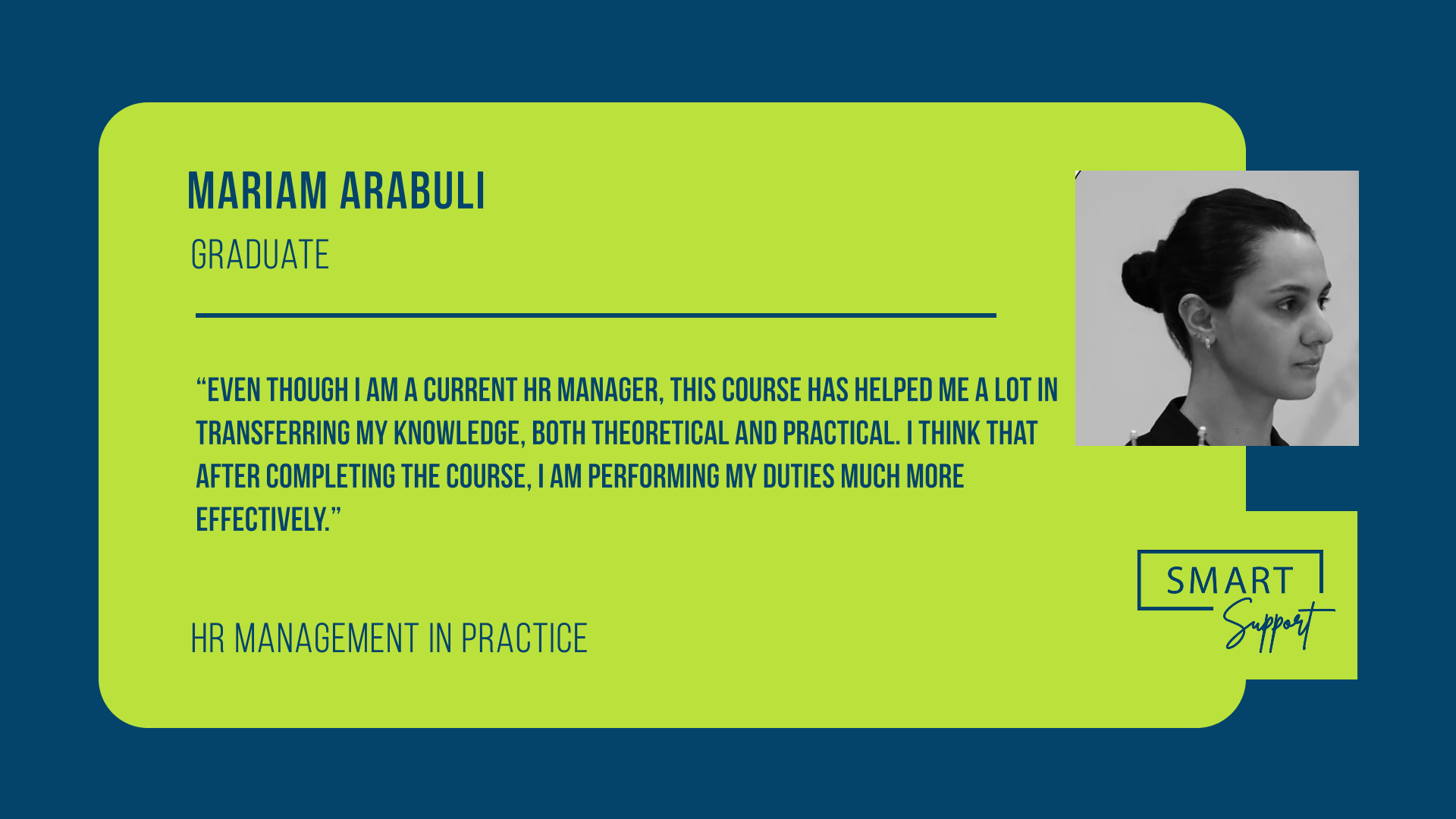 MARIAM ARABULI

GRADUATE

"EVEN THOUGH I AM A CURRENT HR MANAGER, THIS COURSE HAS HELPED ME A LOT IN TRANSFERRING MY KNOWLEDGE, BOTH THEORETICAL AND PRACTICAL. I THINK THAT AFTER COMPLETING THE COURSE, I AM PERFORMING MY DUTIES MUCH MORE EFFECTIVELY."

HR MANAGEMENT IN PRACTICE

SMART
Support